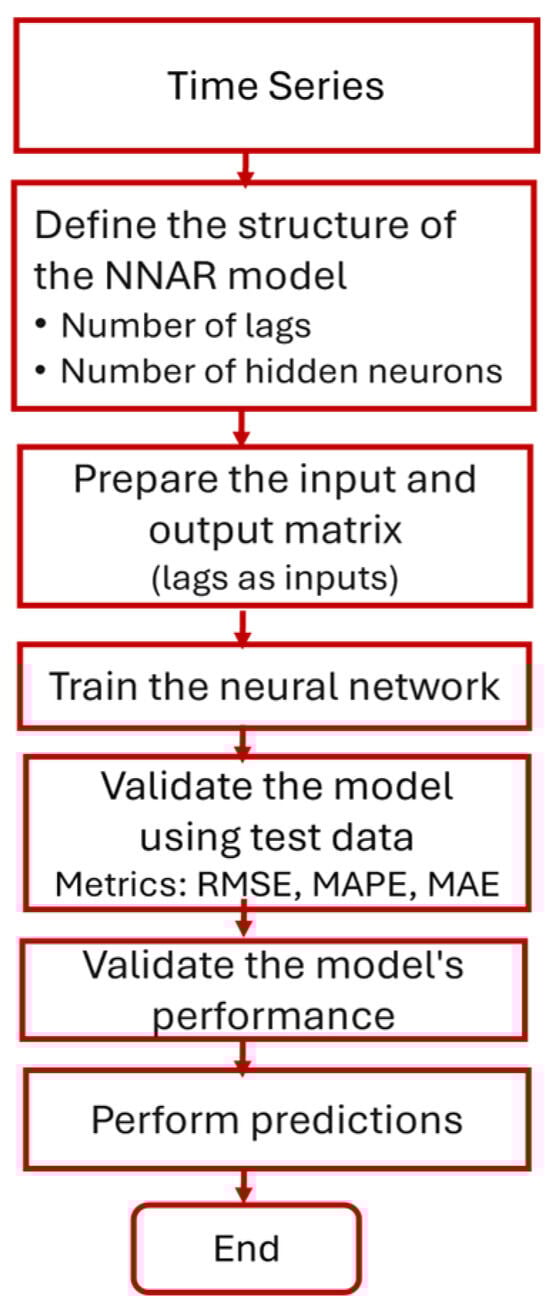 Time Series

Define the structure of the NNAR model
• Number of lags
• Number of hidden neurons

Prepare the input and output matrix
(lags as inputs)

Train the neural network

Validate the model using test data
Metrics: RMSE, MAPE, MAE

Validate the model's performance

Perform predictions

End